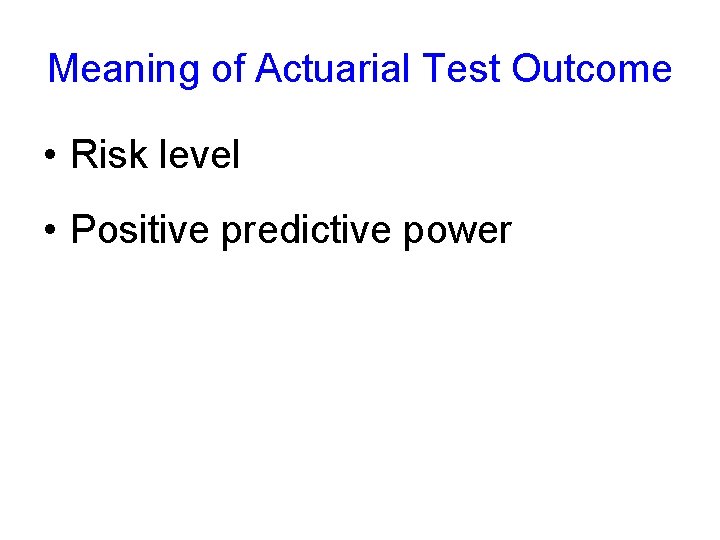 Meaning of Actuarial Test Outcome

• Risk level

• Positive predictive power